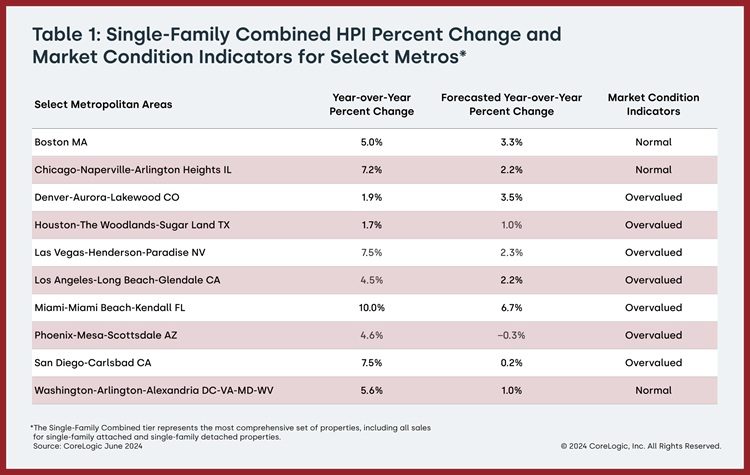 Table 1: Single-Family Combined HPI Percent Change and Market Condition Indicators for Select Metros*

| Select Metropolitan Areas | Year-over-Year Percent Change | Forecasted Year-over-Year Percent Change | Market Condition Indicators |
|---|---|---|---|
| Boston MA | 5.0% | 3.3% | Normal |
| Chicago-Naperville-Arlington Heights IL | 7.2% | 2.2% | Normal |
| Denver-Aurora-Lakewood CO | 1.9% | 3.5% | Overvalued |
| Houston-The Woodlands-Sugar Land TX | 1.7% | 1.0% | Overvalued |
| Las Vegas-Henderson-Paradise NV | 7.5% | 2.3% | Overvalued |
| Los Angeles-Long Beach-Glendale CA | 4.5% | 2.2% | Overvalued |
| Miami-Miami Beach-Kendall FL | 10.0% | 6.7% | Overvalued |
| Phoenix-Mesa-Scottsdale AZ | 4.6% | −0.3% | Overvalued |
| San Diego-Carlsbad CA | 7.5% | 0.2% | Overvalued |
| Washington-Arlington-Alexandria DC-VA-MD-WV | 5.6% | 1.0% | Normal |

*The Single-Family Combined tier represents the most comprehensive set of properties, including all sales for single-family attached and single-family detached properties.
Source: CoreLogic June 2024

© 2024 CoreLogic, Inc. All Rights Reserved.